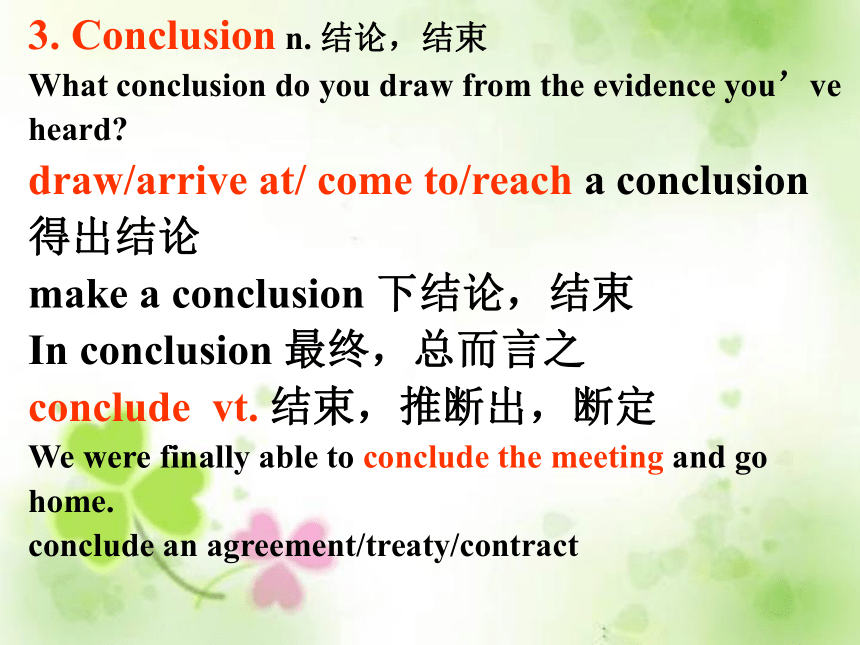 3. Conclusion n. 结论，结束
What conclusion do you draw from the evidence you’ve heard?
draw/arrive at/ come to/reach a conclusion 得出结论
make a conclusion 下结论，结束
In conclusion 最终，总而言之
conclude vt. 结束，推断出，断定
We were finally able to conclude the meeting and go home.
conclude an agreement/treaty/contract